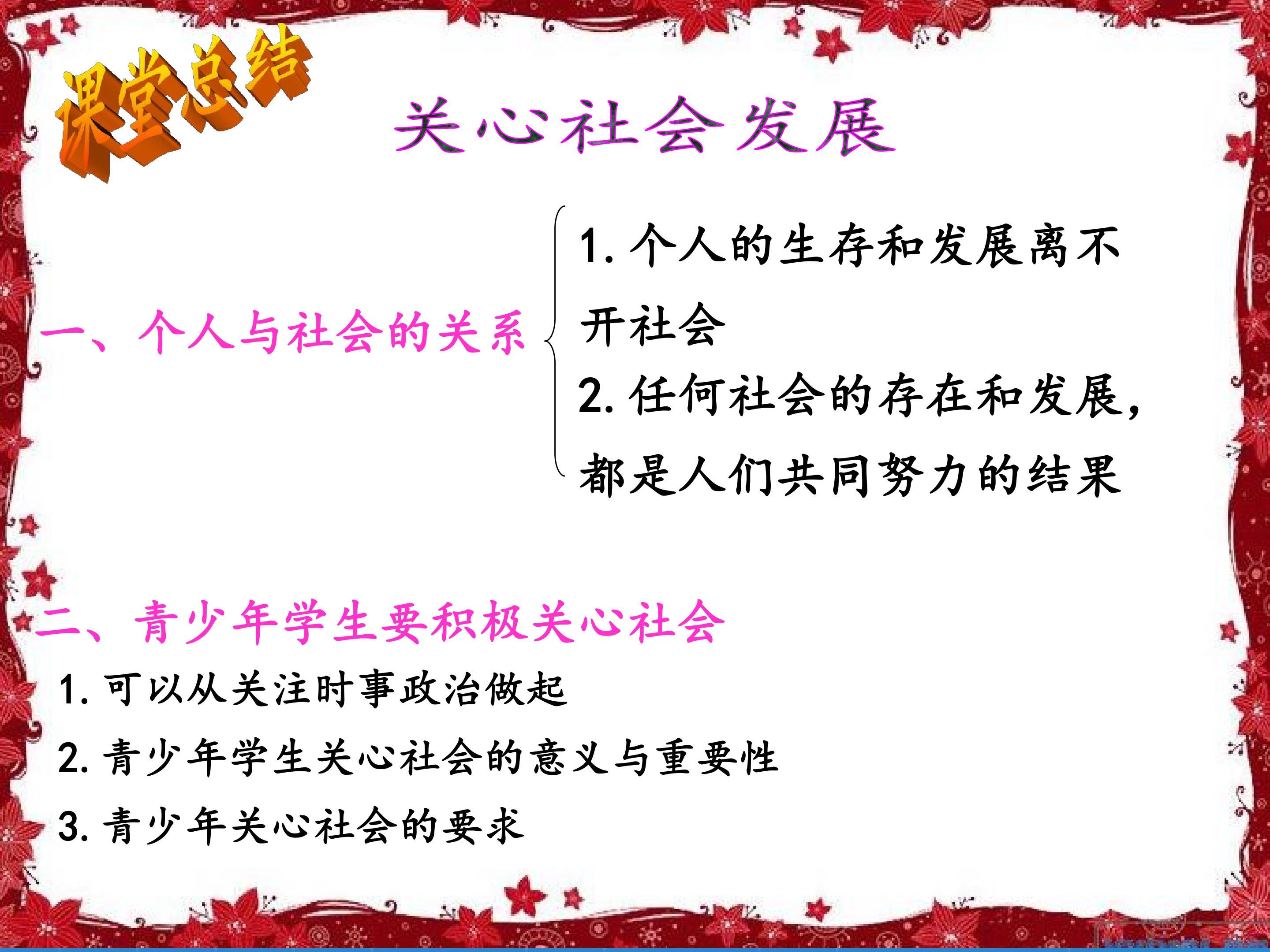 课堂总结

关心社会发展

一、个人与社会的关系

1. 个人的生存和发展离不开社会

2. 任何社会的存在和发展，都是人们共同努力的结果

二、青少年学生要积极关心社会

1. 可以从关注时事政治做起

2. 青少年学生关心社会的意义与重要性

3. 青少年关心社会的要求